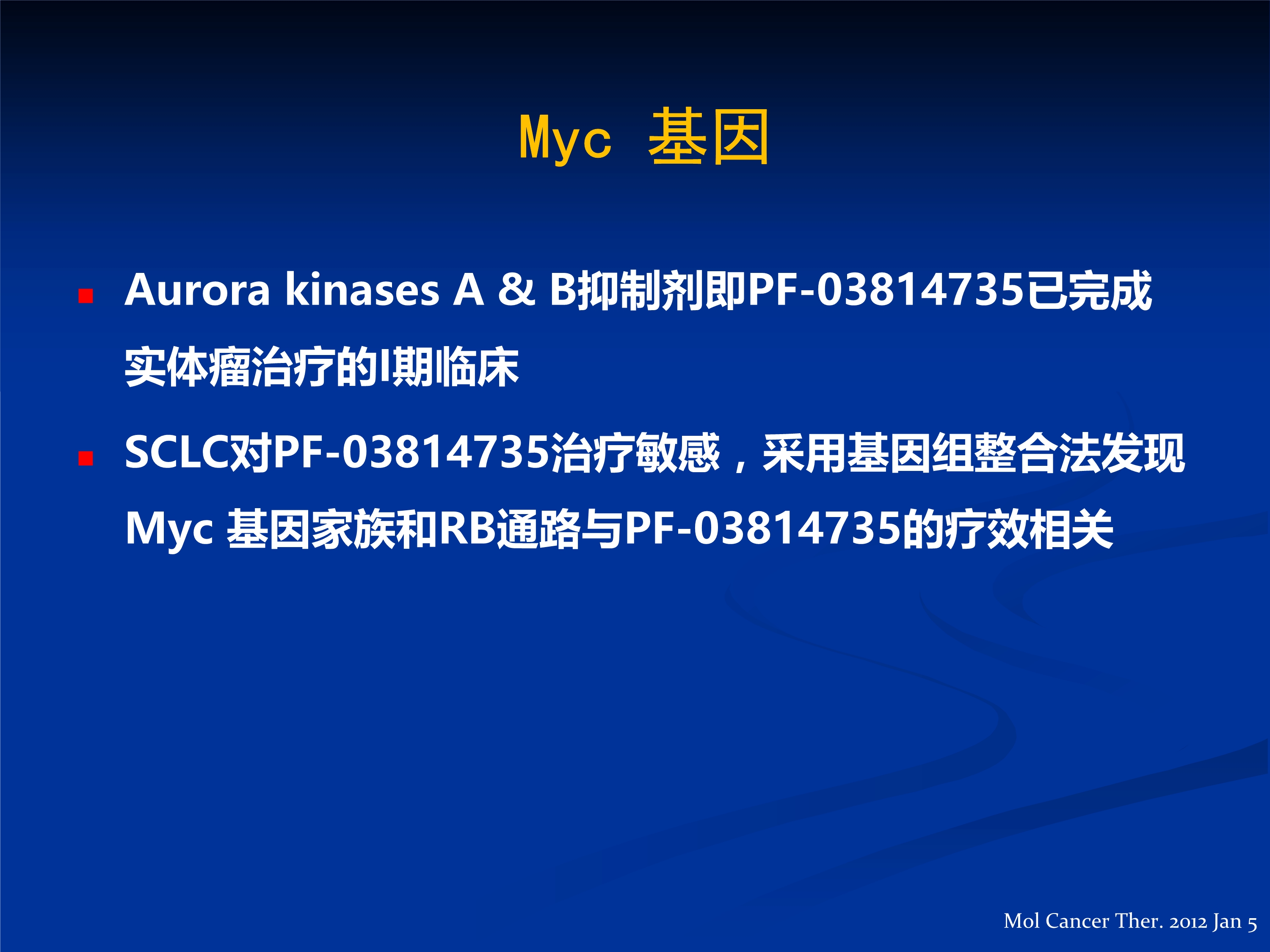 Myc 基因

Aurora kinases A & B抑制剂即PF-03814735已完成实体瘤治疗的I期临床

SCLC对PF-03814735治疗敏感，采用基因组整合法发现Myc 基因家族和RB通路与PF-03814735的疗效相关

Mol Cancer Ther. 2012 Jan 5